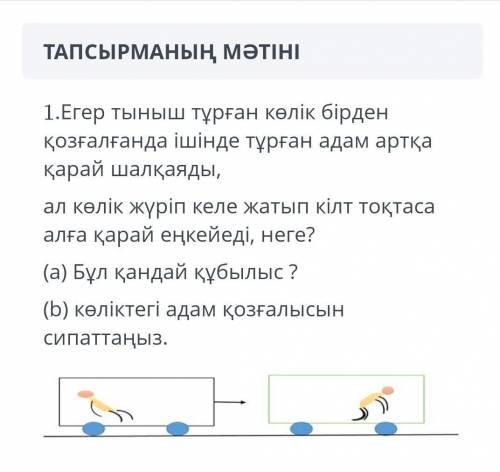 ТАПСЫРМАНЫҢ МӘТІНІ

1.Егер тыныш тұрған көлік бірден қозғалғанда ішінде тұрған адам артқа қарай шалқаяды,

ал көлік жүріп келе жатып кілт тоқтаса алға қарай еңкейеді, неге?

(a) Бұл қандай құбылыс ?

(b) көліктегі адам қозғалысын сипаттаңыз.